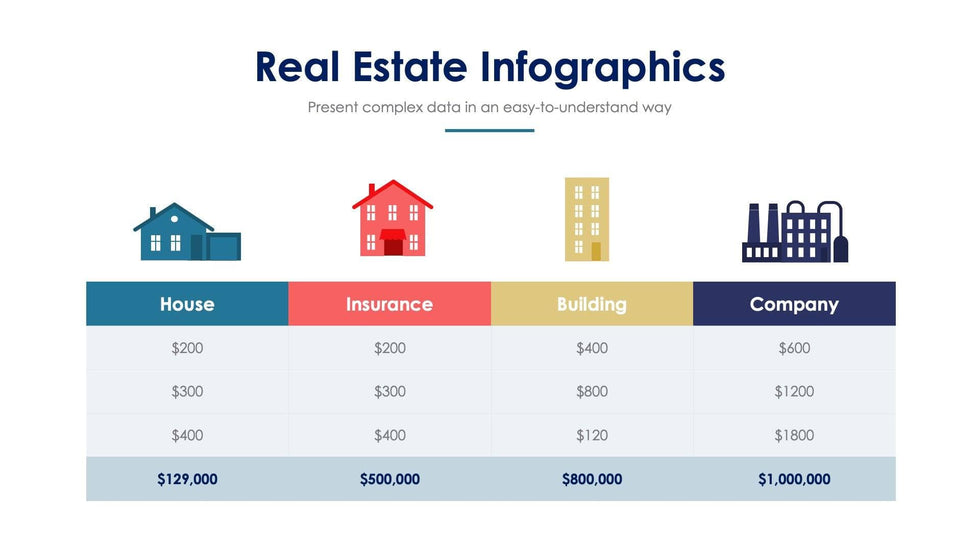 Real Estate Infographics

Present complex data in an easy-to-understand way

| House | Insurance | Building | Company |
|---|---|---|---|
| \$200 | \$200 | \$400 | \$600 |
| \$300 | \$300 | \$800 | \$1200 |
| \$400 | \$400 | \$120 | \$1800 |
| \$129,000 | \$500,000 | \$800,000 | \$1,000,000 |